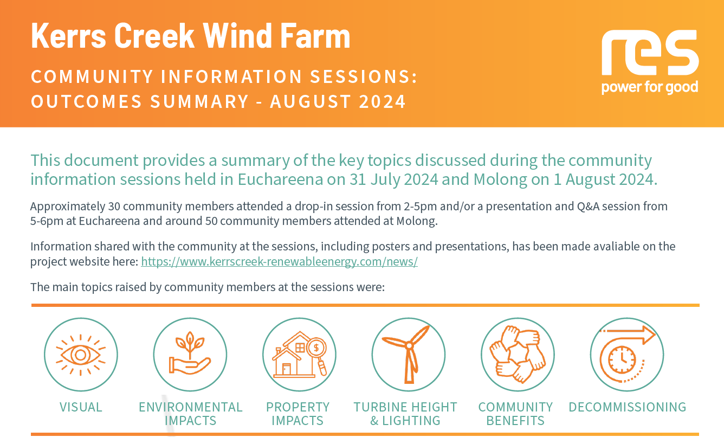 Kerrs Creek Wind Farm

COMMUNITY INFORMATION SESSIONS: OUTCOMES SUMMARY - AUGUST 2024

res
power for good

This document provides a summary of the key topics discussed during the community information sessions held in Euchareena on 31 July 2024 and Molong on 1 August 2024.

Approximately 30 community members attended a drop-in session from 2-5pm and/or a presentation and Q&A session from 5-6pm at Euchareena and around 50 community members attended at Molong.

Information shared with the community at the sessions, including posters and presentations, has been made avaliable on the project website here: https://www.kerrscreek-renewableenergy.com/news/

The main topics raised by community members at the sessions were:

VISUAL

ENVIRONMENTAL IMPACTS

PROPERTY IMPACTS

TURBINE HEIGHT & LIGHTING

COMMUNITY BENEFITS

DECOMMISSIONING